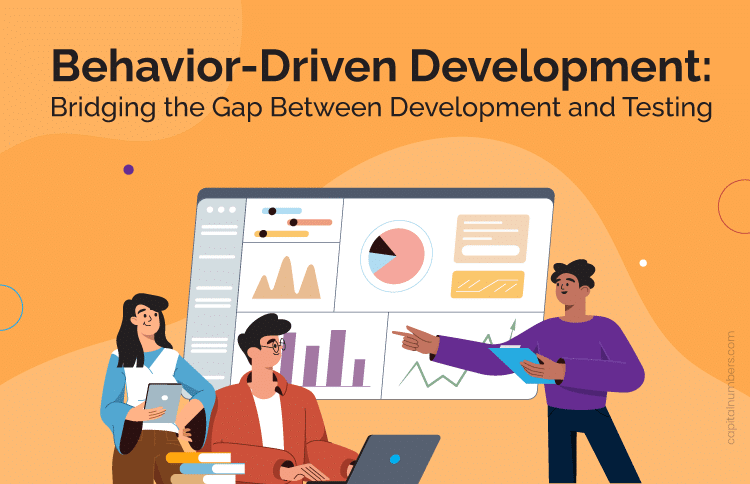 Behavior-Driven Development:
Bridging the Gap Between Development and Testing

capitalnumbers.com